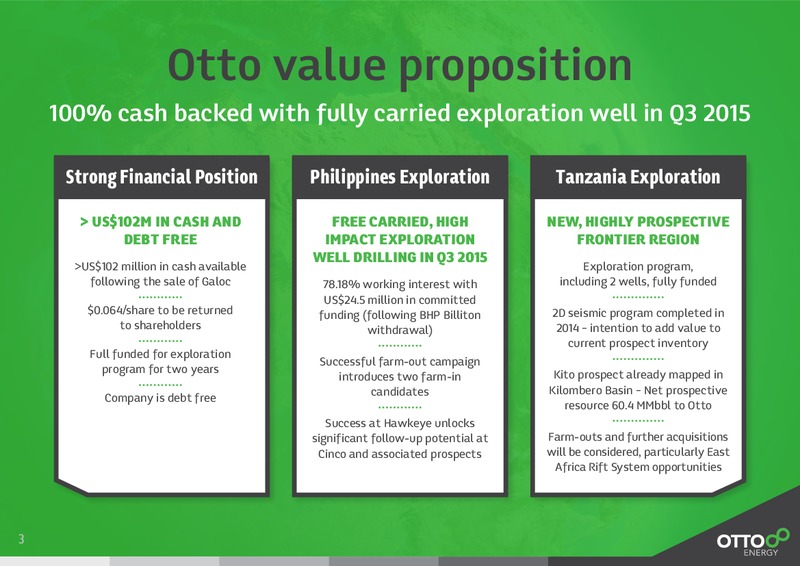 Otto value proposition

100% cash backed with fully carried exploration well in Q3 2015

Strong Financial Position

> US$102M IN CASH AND DEBT FREE

>US$102 million in cash available following the sale of Galoc

$0.064/share to be returned to shareholders

Full funded for exploration program for two years

Company is debt free

Philippines Exploration

FREE CARRIED, HIGH IMPACT EXPLORATION WELL DRILLING IN Q3 2015

78.18% working interest with US$24.5 million in committed funding (following BHP Billiton withdrawal)

Successful farm-out campaign introduces two farm-in candidates

Success at Hawkeye unlocks significant follow-up potential at Cinco and associated prospects

Tanzania Exploration

NEW, HIGHLY PROSPECTIVE FRONTIER REGION

Exploration program, including 2 wells, fully funded

2D seismic program completed in 2014 - intention to add value to current prospect inventory

Kito prospect already mapped in Kilombero Basin - Net prospective resource 60.4 MMbbl to Otto

Farm-outs and further acquisitions will be considered, particularly East Africa Rift System opportunities

3

OTTO ENERGY